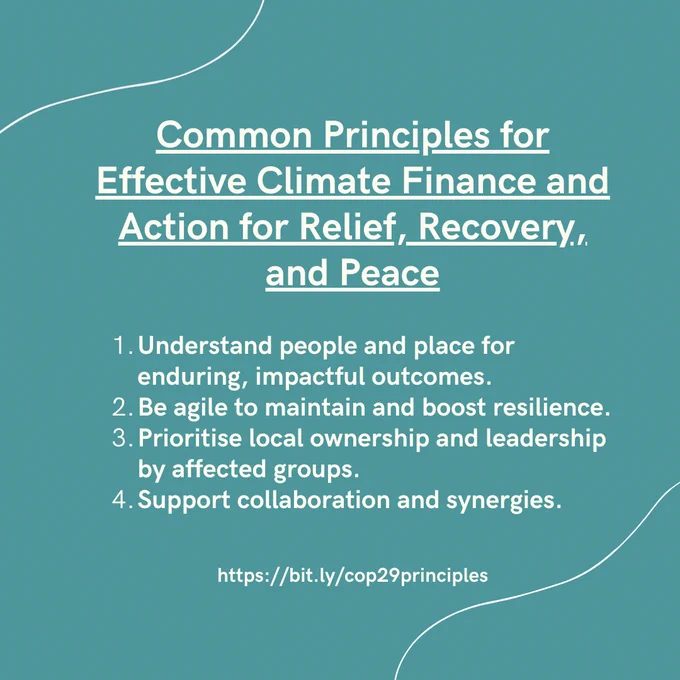 Common Principles for Effective Climate Finance and Action for Relief, Recovery, and Peace

1. Understand people and place for enduring, impactful outcomes.
2. Be agile to maintain and boost resilience.
3. Prioritise local ownership and leadership by affected groups.
4. Support collaboration and synergies.

https://bit.ly/cop29principles